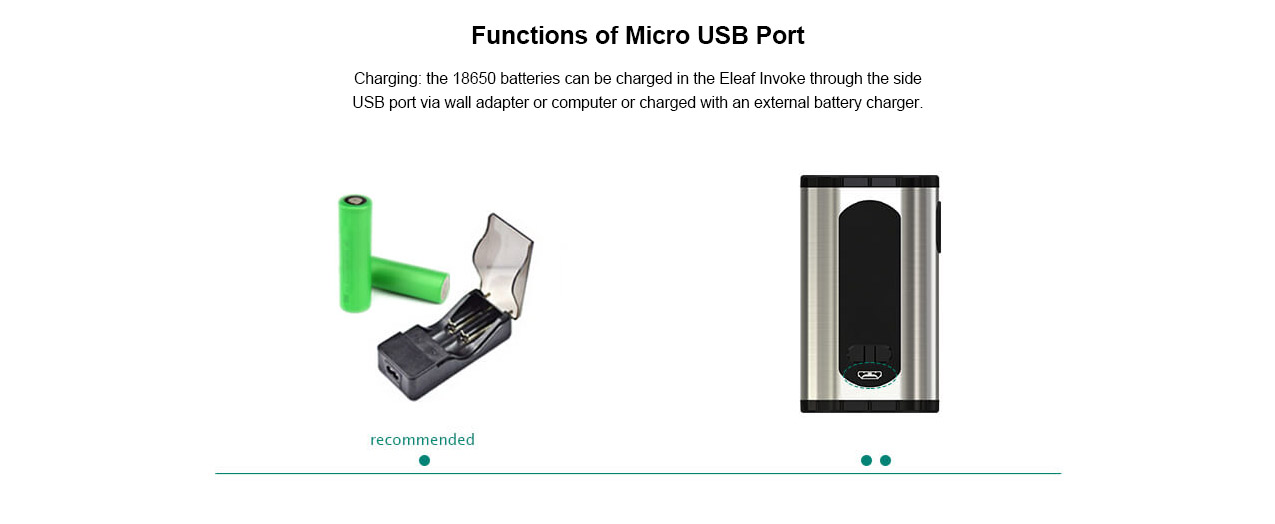 Functions of Micro USB Port

Charging: the 18650 batteries can be charged in the Eleaf Invoke through the side USB port via wall adapter or computer or charged with an external battery charger.

recommended